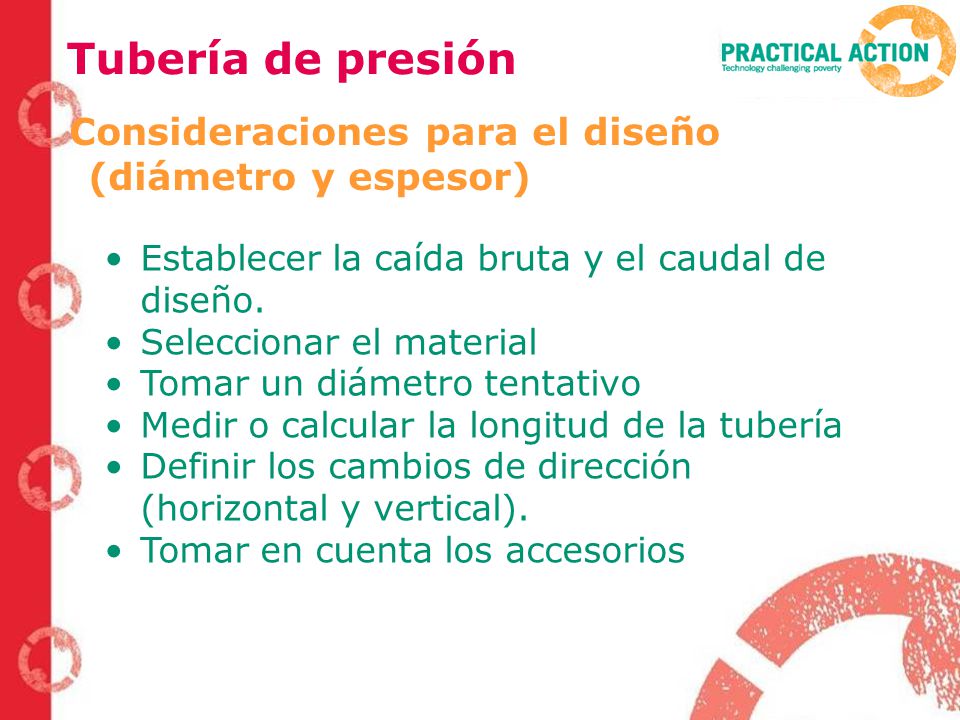 Tubería de presión

PRACTICAL ACTION
Technology challenging poverty

Consideraciones para el diseño (diámetro y espesor)

• Establecer la caída bruta y el caudal de diseño.
• Seleccionar el material
• Tomar un diámetro tentativo
• Medir o calcular la longitud de la tubería
• Definir los cambios de dirección (horizontal y vertical).
• Tomar en cuenta los accesorios